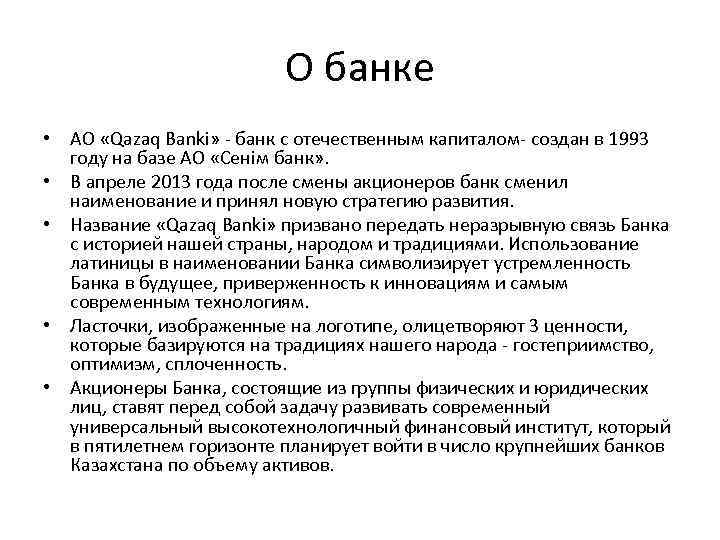 О банке

• АО «Qazaq Banki» - банк с отечественным капиталом- создан в 1993 году на базе АО «Сенім банк».
• В апреле 2013 года после смены акционеров банк сменил наименование и принял новую стратегию развития.
• Название «Qazaq Banki» призвано передать неразрывную связь Банка с историей нашей страны, народом и традициями. Использование латиницы в наименовании Банка символизирует устремленность Банка в будущее, приверженность к инновациям и самым современным технологиям.
• Ласточки, изображенные на логотипе, олицетворяют 3 ценности, которые базируются на традициях нашего народа - гостеприимство, оптимизм, сплоченность.
• Акционеры Банка, состоящие из группы физических и юридических лиц, ставят перед собой задачу развивать современный универсальный высокотехнологичный финансовый институт, который в пятилетнем горизонте планирует войти в число крупнейших банков Казахстана по объему активов.